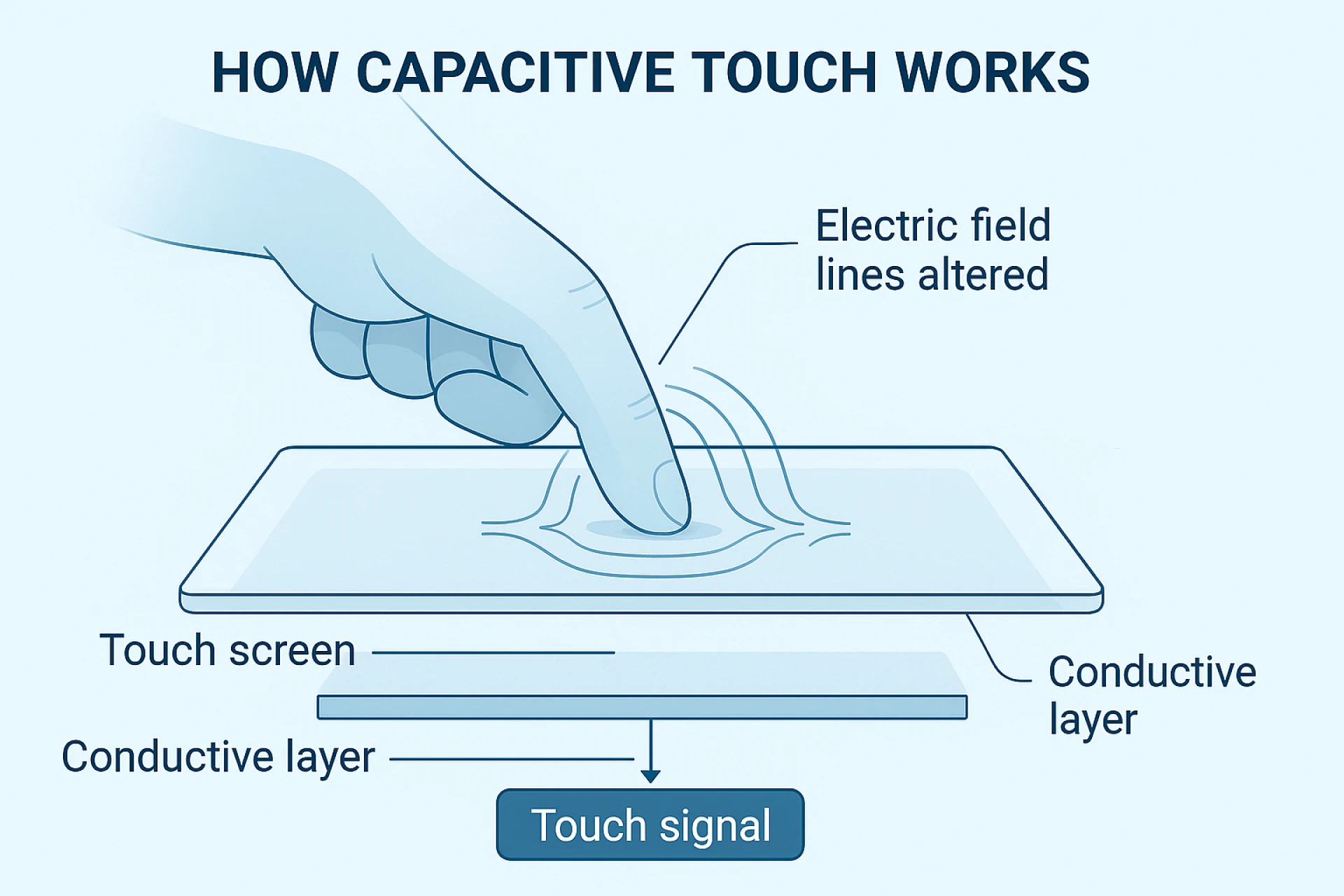 HOW CAPACITIVE TOUCH WORKS

Electric field lines altered

Touch screen

Conductive layer

Conductive layer

Touch signal